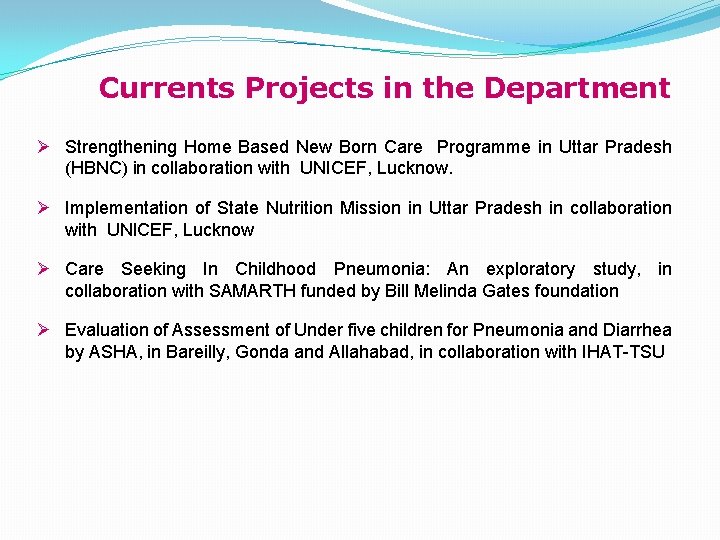 Currents Projects in the Department

➢ Strengthening Home Based New Born Care Programme in Uttar Pradesh (HBNC) in collaboration with UNICEF, Lucknow.

➢ Implementation of State Nutrition Mission in Uttar Pradesh in collaboration with UNICEF, Lucknow

➢ Care Seeking In Childhood Pneumonia: An exploratory study, in collaboration with SAMARTH funded by Bill Melinda Gates foundation

➢ Evaluation of Assessment of Under five children for Pneumonia and Diarrhea by ASHA, in Bareilly, Gonda and Allahabad, in collaboration with IHAT-TSU